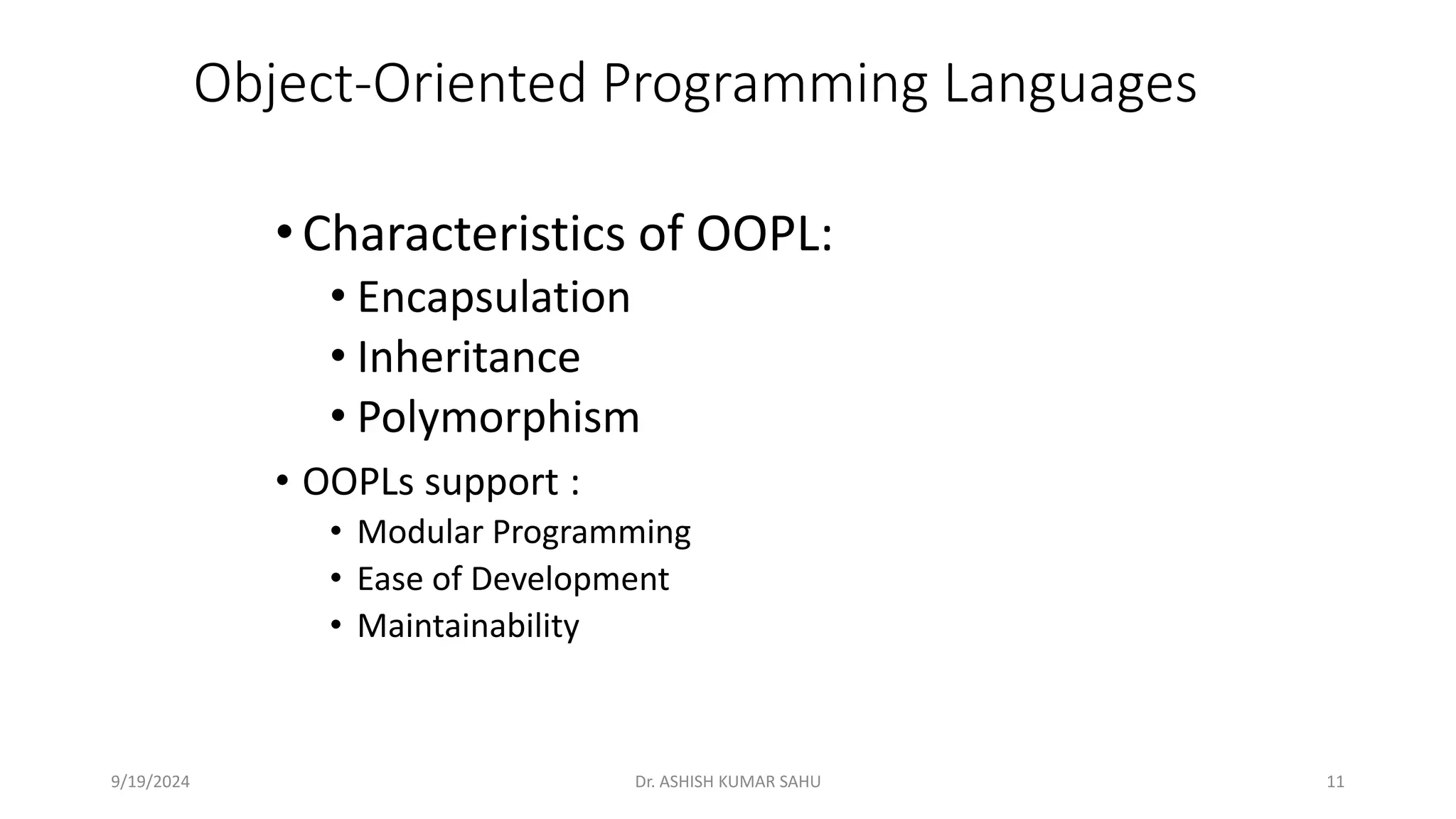 Object-Oriented Programming Languages

• Characteristics of OOPL:
  • Encapsulation
  • Inheritance
  • Polymorphism
• OOPLs support :
  • Modular Programming
  • Ease of Development
  • Maintainability

9/19/2024 Dr. ASHISH KUMAR SAHU 11